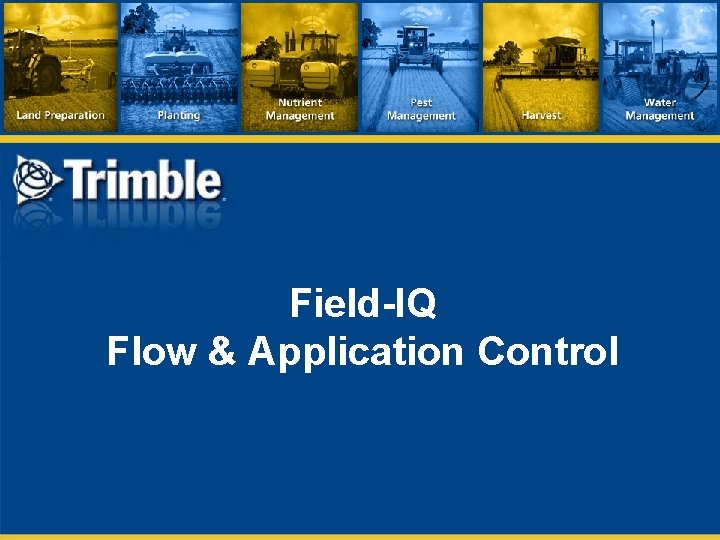 Land Preparation

Planting

Nutrient Management

Pest Management

Harvest

Water Management

Trimble

Field-IQ
Flow & Application Control